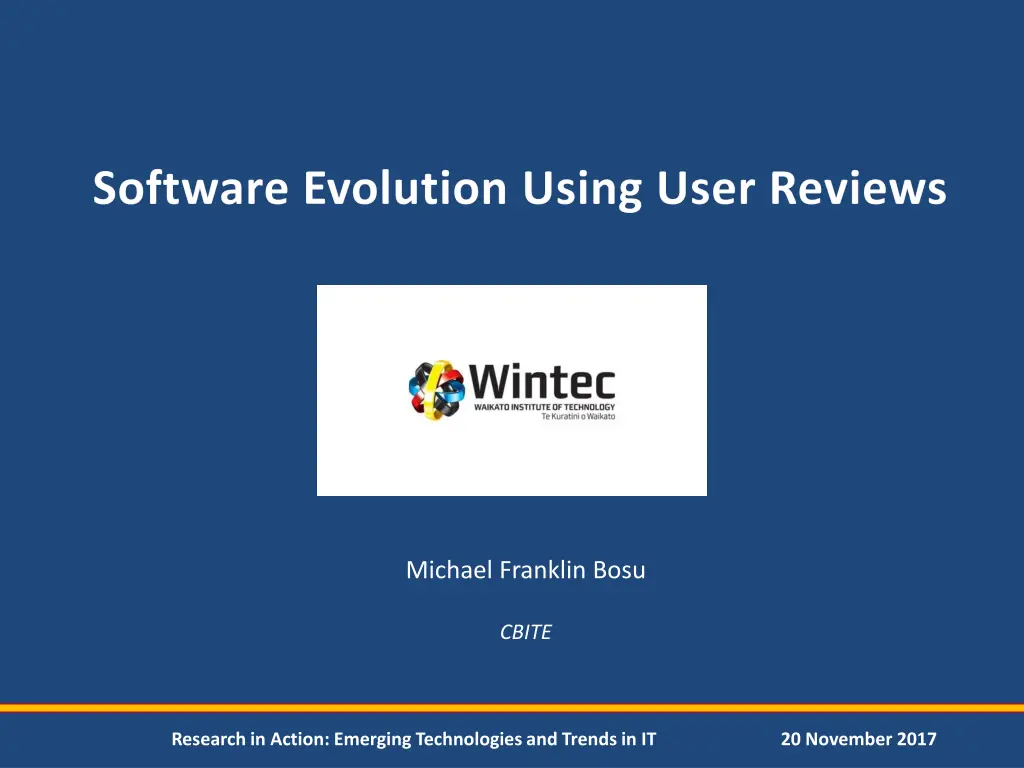 Software Evolution Using User Reviews

Wintec
WAIKATO INSTITUTE OF TECHNOLOGY
Te Kuratini o Waikato

Michael Franklin Bosu

CBITE

Research in Action: Emerging Technologies and Trends in IT

20 November 2017